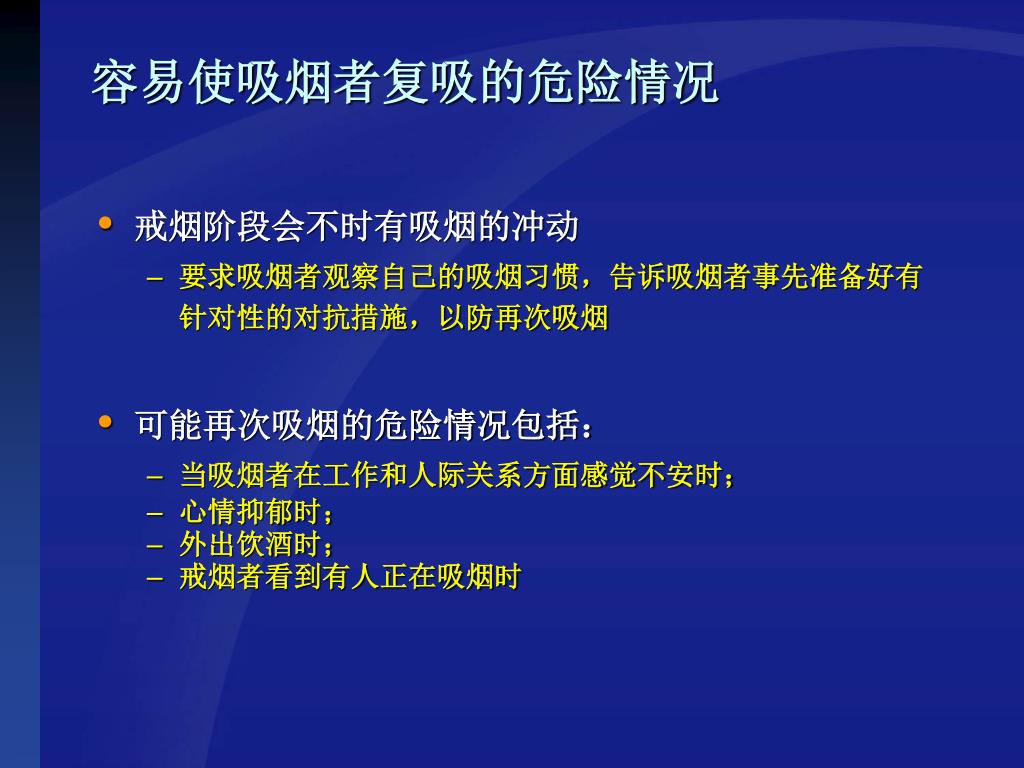 容易使吸烟者复吸的危险情况

• 戒烟阶段会不时有吸烟的冲动
– 要求吸烟者观察自己的吸烟习惯，告诉吸烟者事先准备好有针对性的对抗措施，以防再次吸烟

• 可能再次吸烟的危险情况包括：
– 当吸烟者在工作和人际关系方面感觉不安时；
– 心情抑郁时；
– 外出饮酒时；
– 戒烟者看到有人正在吸烟时